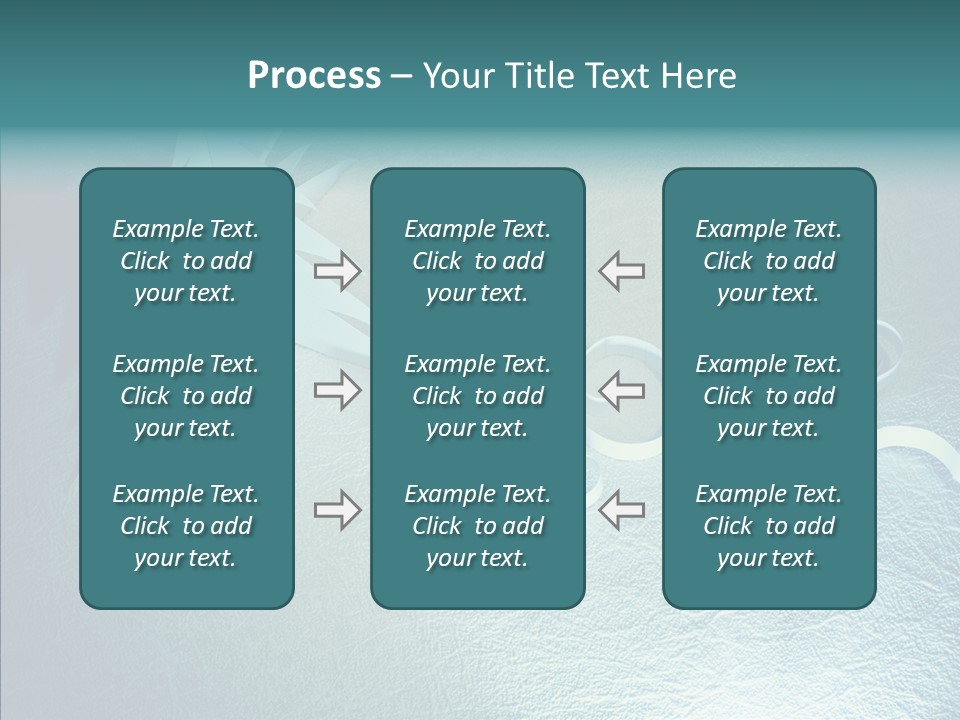 Process – Your Title Text Here

Example Text. Click to add your text.

Example Text. Click to add your text.

Example Text. Click to add your text.

Example Text. Click to add your text.

Example Text. Click to add your text.

Example Text. Click to add your text.

Example Text. Click to add your text.

Example Text. Click to add your text.

Example Text. Click to add your text.